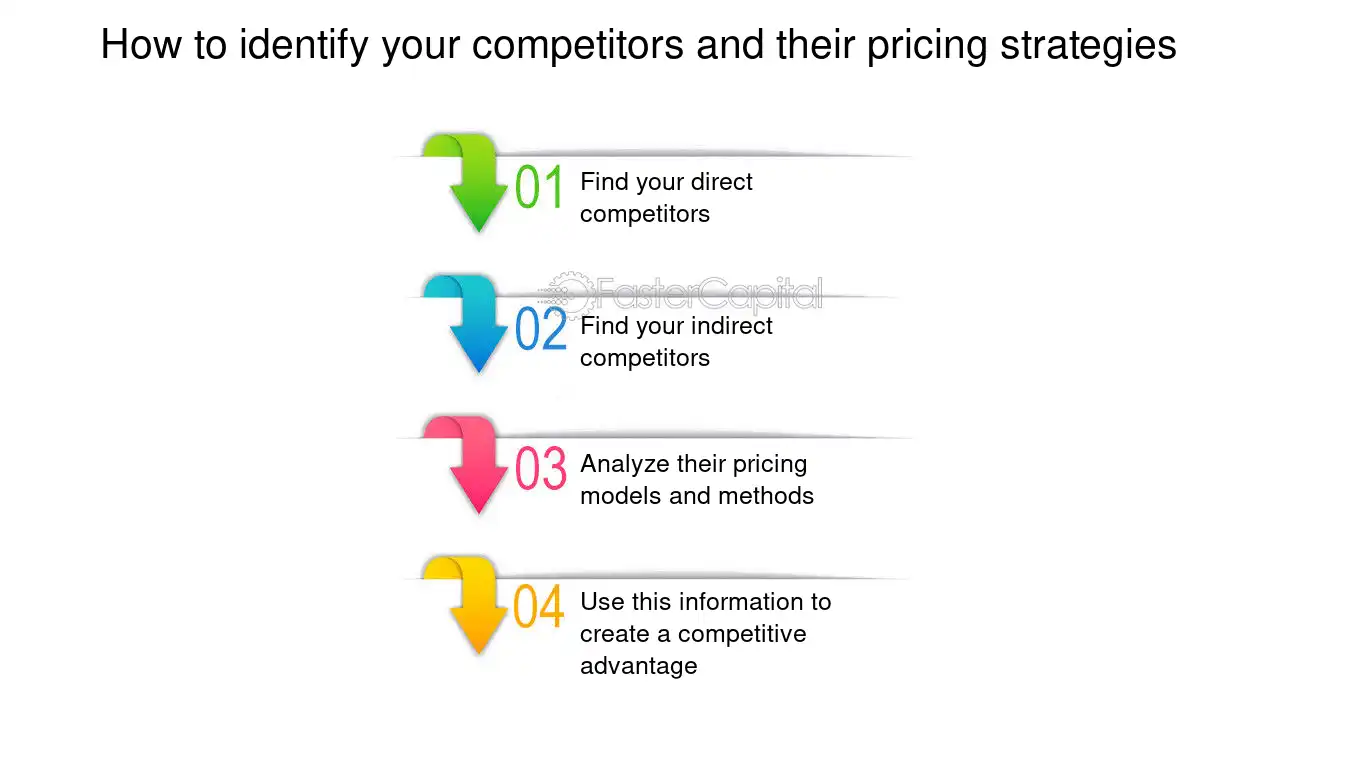 How to identify your competitors and their pricing strategies

01 Find your direct competitors

02 Find your indirect competitors

03 Analyze their pricing models and methods

04 Use this information to create a competitive advantage

FasterCapital